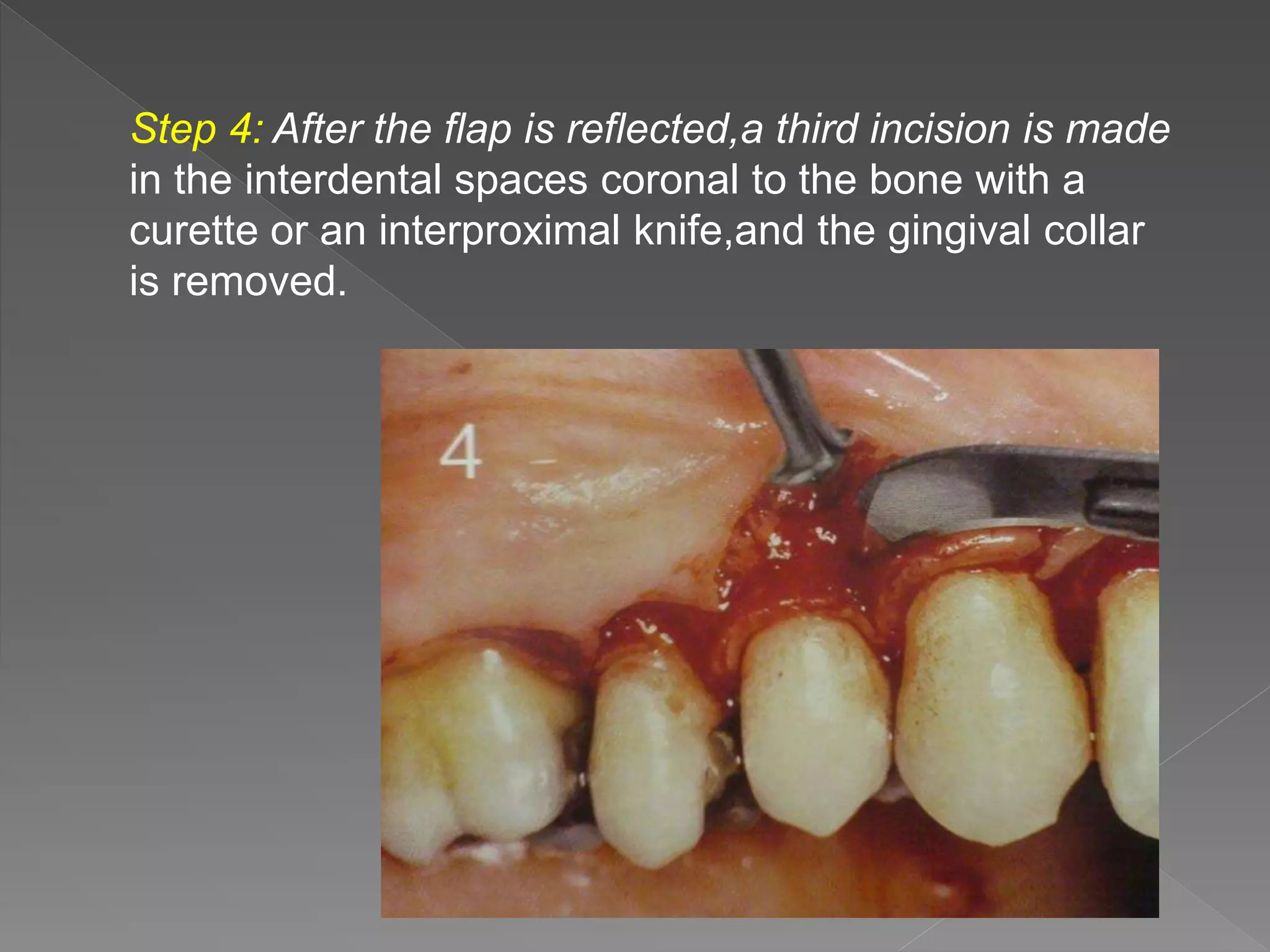 Step 4: After the flap is reflected,a third incision is made in the interdental spaces coronal to the bone with a curette or an interproximal knife,and the gingival collar is removed.

4